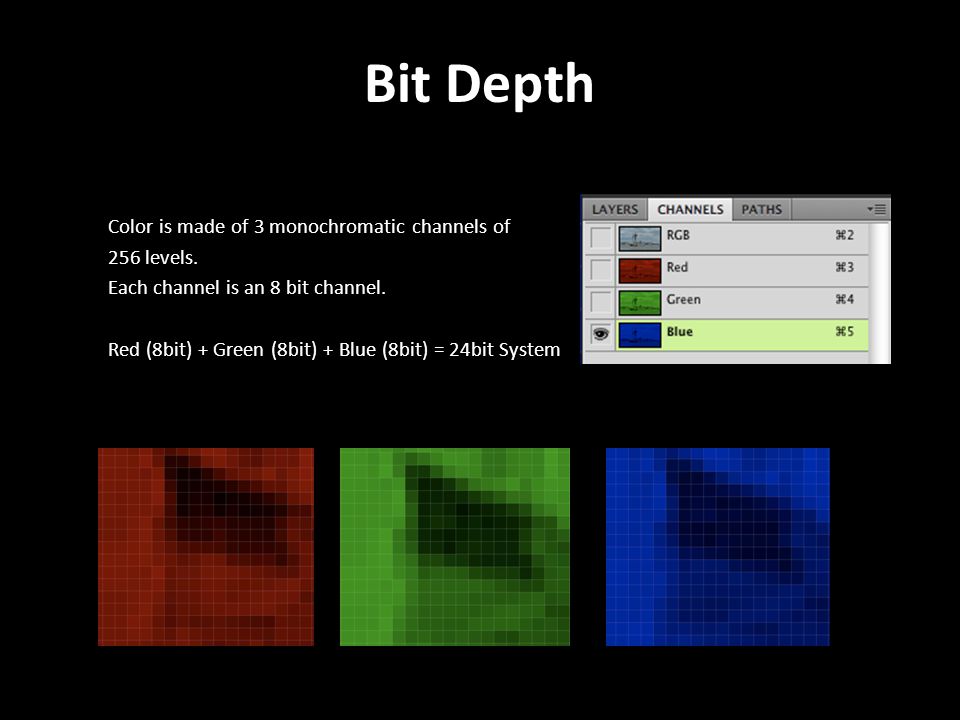 Bit Depth

Color is made of 3 monochromatic channels of 256 levels.
Each channel is an 8 bit channel.

Red (8bit) + Green (8bit) + Blue (8bit) = 24bit System

LAYERS CHANNELS PATHS

RGB ⌘2
Red ⌘3
Green ⌘4
Blue ⌘5